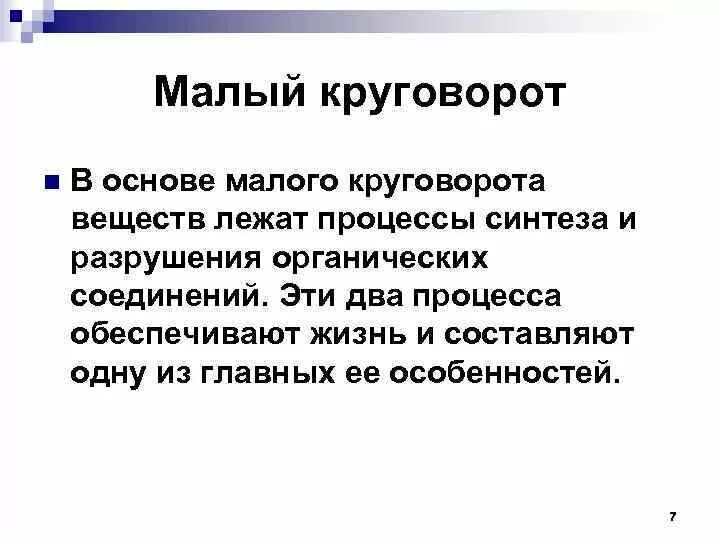 Малый круговорот

В основе малого круговорота веществ лежат процессы синтеза и разрушения органических соединений. Эти два процесса обеспечивают жизнь и составляют одну из главных ее особенностей.

7